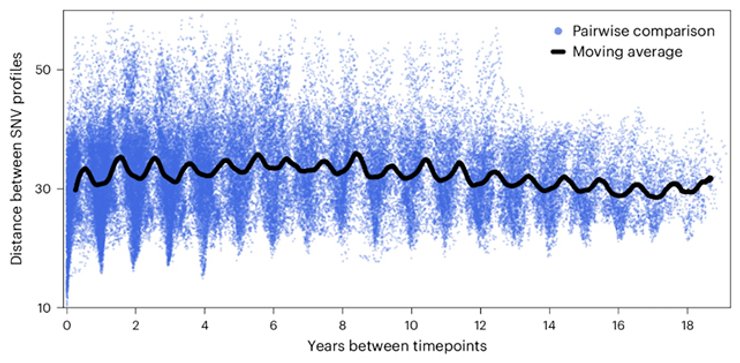 Pairwise comparison
Moving average

Distance between SNV profiles

50
30
10

0
2
4
6
8
10
12
14
16
18

Years between timepoints